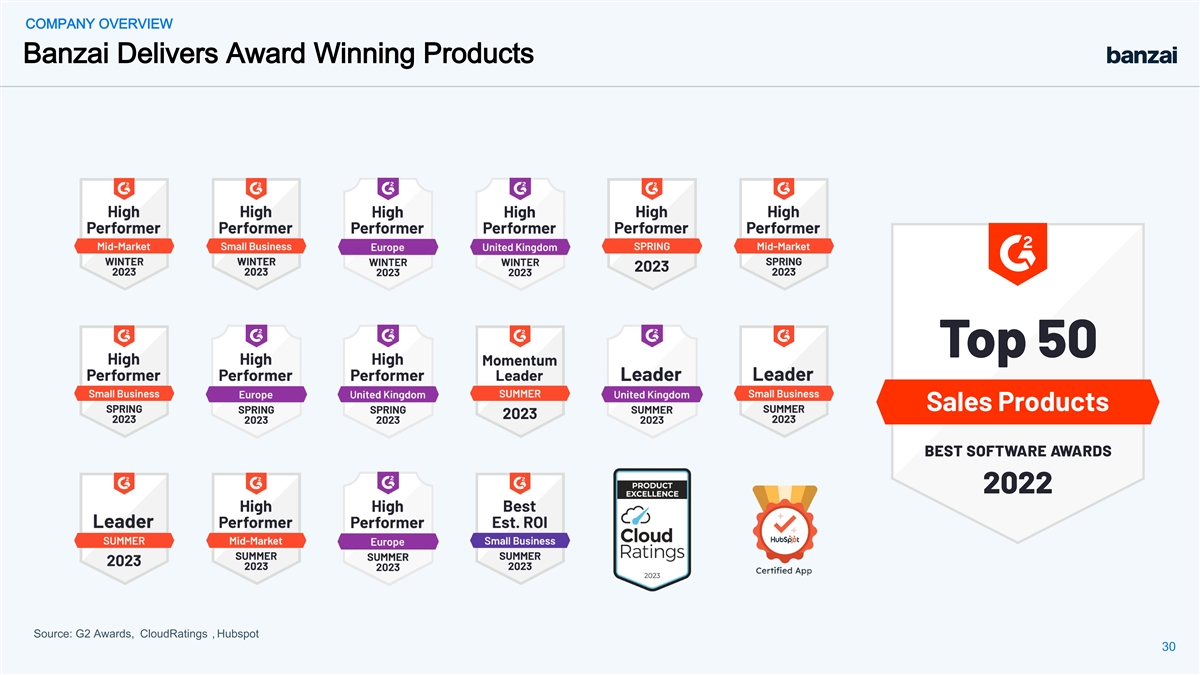 COMPANY OVERVIEW

Banzai Delivers Award Winning Products

banzai

High Performer Mid-Market WINTER 2023

High Performer Small Business WINTER 2023

High Performer Europe WINTER 2023

High Performer United Kingdom WINTER 2023

High Performer SPRING 2023

High Performer Mid-Market SPRING 2023

High Performer Small Business SPRING 2023

High Performer Europe SPRING 2023

High Performer United Kingdom SPRING 2023

Momentum Leader SUMMER 2023

Leader United Kingdom SUMMER 2023

Leader Small Business SUMMER 2023

Leader SUMMER 2023

High Performer Mid-Market SUMMER 2023

High Performer Europe SUMMER 2023

Best Est. ROI Small Business SUMMER 2023

PRODUCT EXCELLENCE Cloud Ratings 2023

HubSpot Certified App

Top 50 Sales Products BEST SOFTWARE AWARDS 2022

Source: G2 Awards, CloudRatings , Hubspot

30